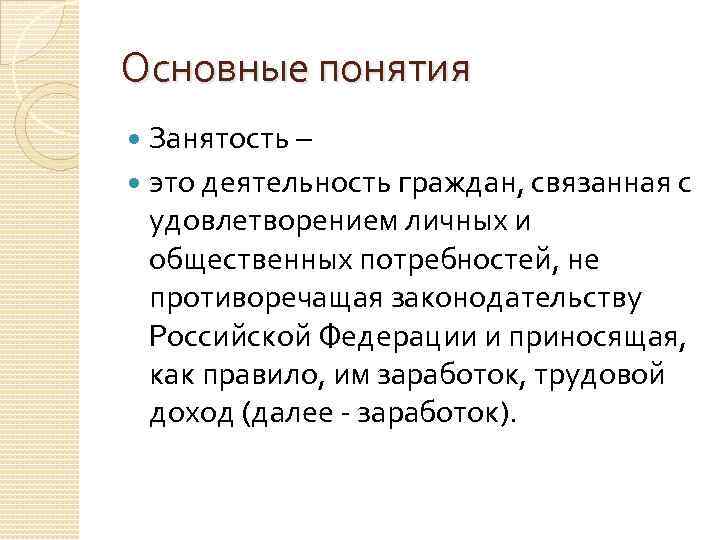 Основные понятия

Занятость –

это деятельность граждан, связанная с удовлетворением личных и общественных потребностей, не противоречащая законодательству Российской Федерации и приносящая, как правило, им заработок, трудовой доход (далее - заработок).